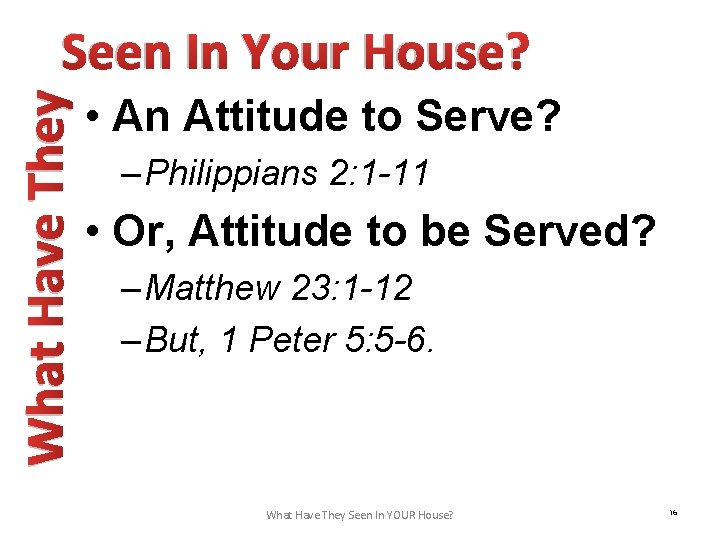 What Have They Seen In Your House?

• An Attitude to Serve?
– Philippians 2:1-11
• Or, Attitude to be Served?
– Matthew 23:1-12
– But, 1 Peter 5:5-6.

What Have They Seen In YOUR House?

16